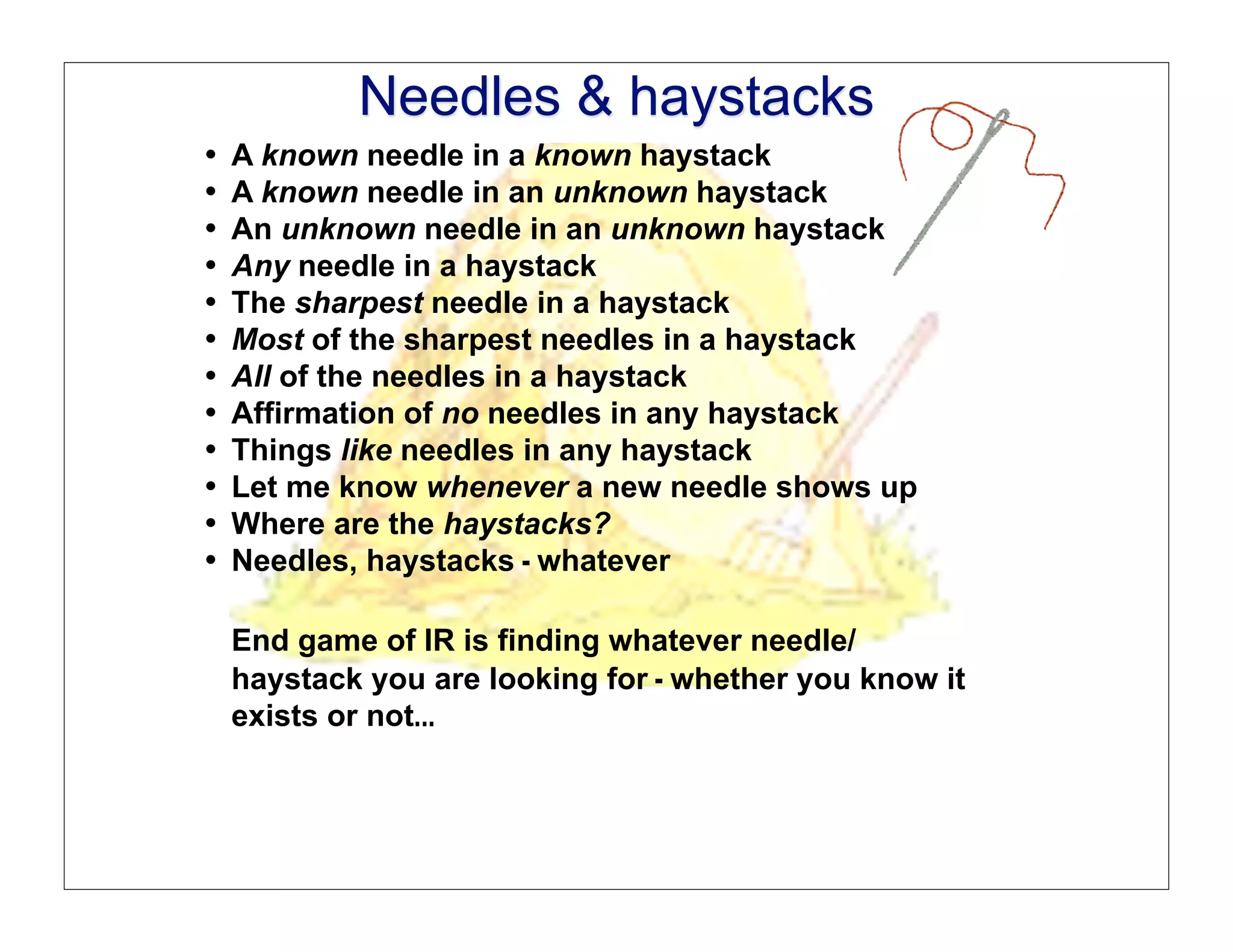 Needles & haystacks

• A known needle in a known haystack
• A known needle in an unknown haystack
• An unknown needle in an unknown haystack
• Any needle in a haystack
• The sharpest needle in a haystack
• Most of the sharpest needles in a haystack
• All of the needles in a haystack
• Affirmation of no needles in any haystack
• Things like needles in any haystack
• Let me know whenever a new needle shows up
• Where are the haystacks?
• Needles, haystacks - whatever

End game of IR is finding whatever needle/ haystack you are looking for - whether you know it exists or not...